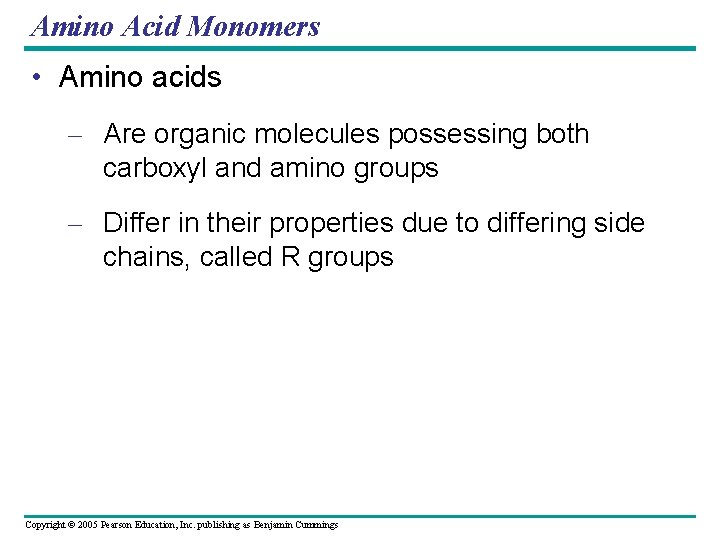 Amino Acid Monomers

• Amino acids

– Are organic molecules possessing both carboxyl and amino groups

– Differ in their properties due to differing side chains, called R groups

Copyright © 2005 Pearson Education, Inc. publishing as Benjamin Cummings